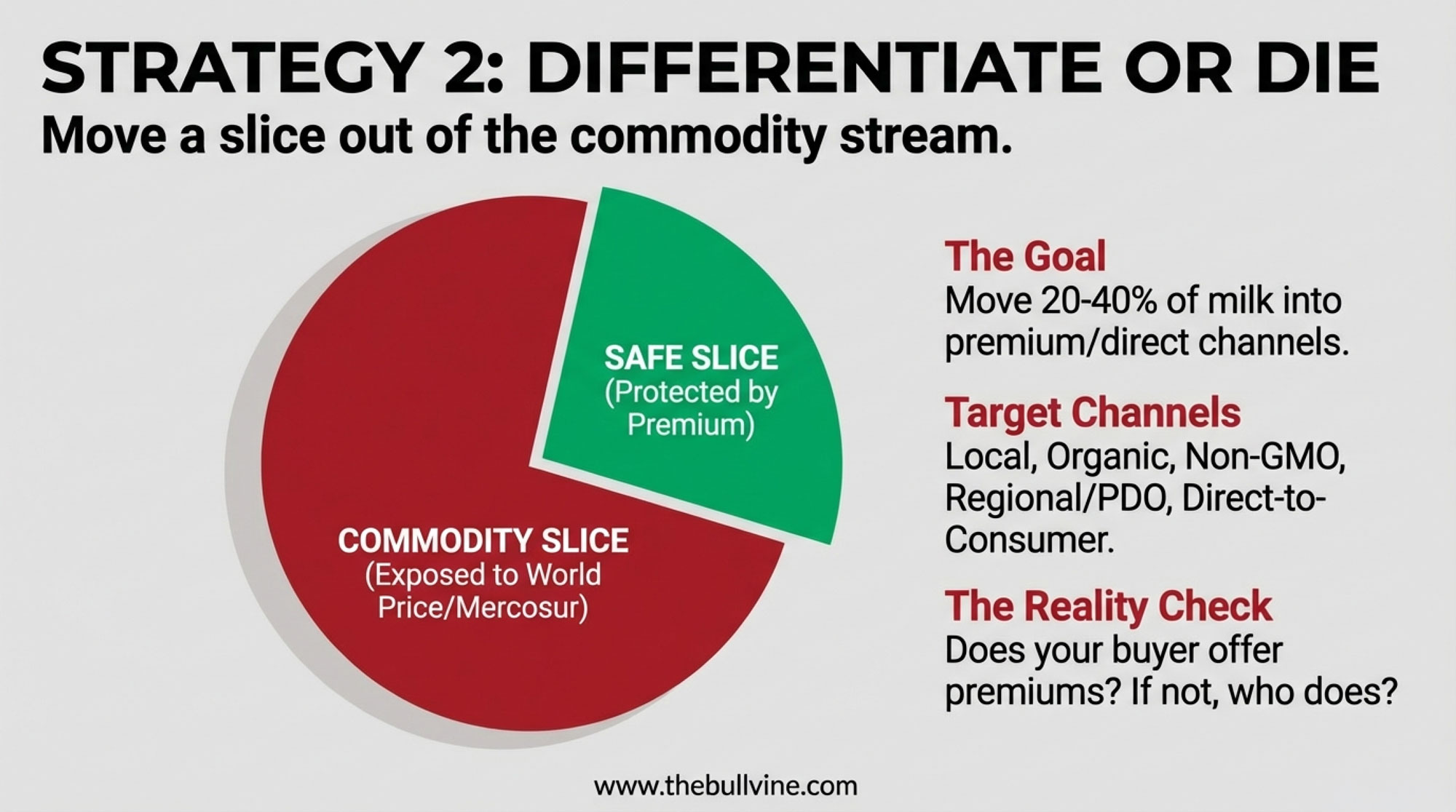 STRATEGY 2: DIFFERENTIATE OR DIE

Move a slice out of the commodity stream.

SAFE SLICE
(Protected by Premium)

COMMODITY SLICE
(Exposed to World Price/Mercosur)

The Goal
Move 20-40% of milk into premium/direct channels.

Target Channels
Local, Organic, Non-GMO, Regional/PDO, Direct-to-Consumer.

The Reality Check
Does your buyer offer premiums? If not, who does?

www.thebullvine.com